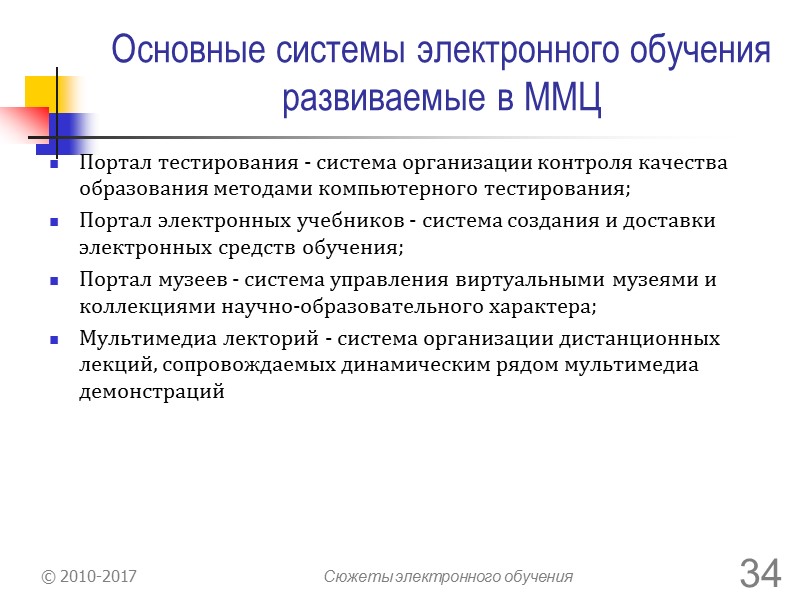 Основные системы электронного обучения развиваемые в ММЦ

- Портал тестирования - система организации контроля качества образования методами компьютерного тестирования;
- Портал электронных учебников - система создания и доставки электронных средств обучения;
- Портал музеев - система управления виртуальными музеями и коллекциями научно-образовательного характера;
- Мультимедиа лекторий - система организации дистанционных лекций, сопровождаемых динамическим рядом мультимедиа демонстраций

© 2010-2017

Сюжеты электронного обучения

34